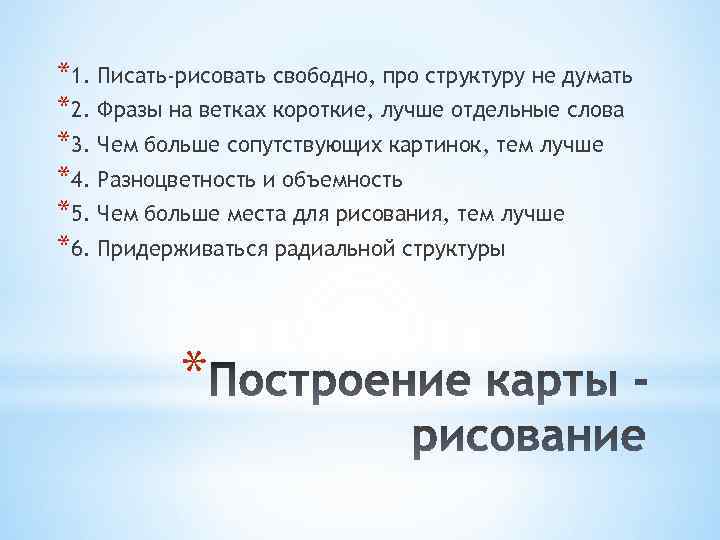 *1. Писать-рисовать свободно, про структуру не думать
*2. Фразы на ветках короткие, лучше отдельные слова
*3. Чем больше сопутствующих картинок, тем лучше
*4. Разноцветность и объемность
*5. Чем больше места для рисования, тем лучше
*6. Придерживаться радиальной структуры

*Построение карты - рисование